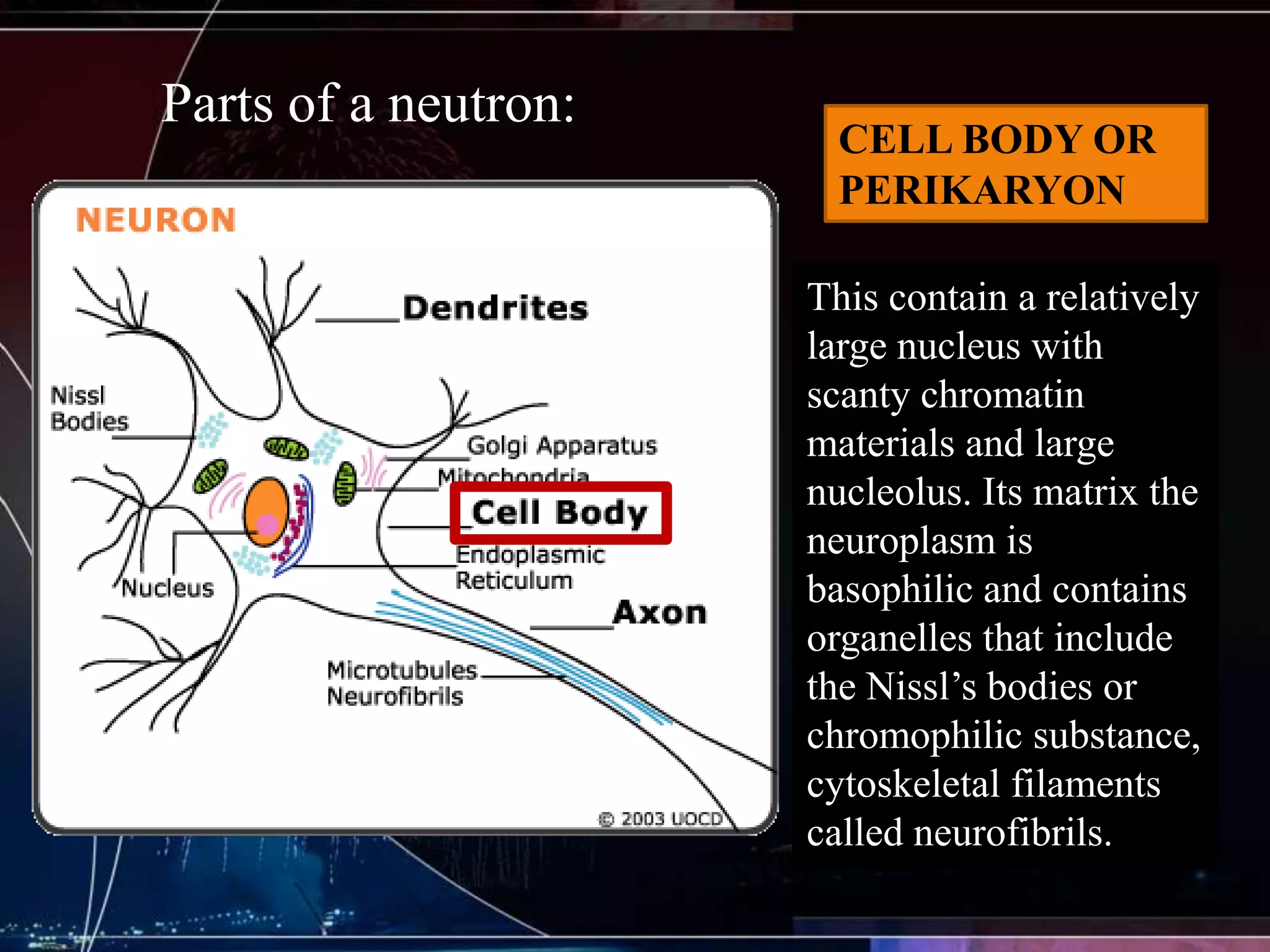 Parts of a neutron:

NEURON

Dendrites

Nissl Bodies

Golgi Apparatus

Mitochondria

Cell Body

Endoplasmic Reticulum

Nucleus

Axon

Microtubules Neurofibrils

© 2003 UOCD

CELL BODY OR PERIKARYON

This contain a relatively large nucleus with scanty chromatin materials and large nucleolus. Its matrix the neuroplasm is basophilic and contains organelles that include the Nissl's bodies or chromophilic substance, cytoskeletal filaments called neurofibrils.